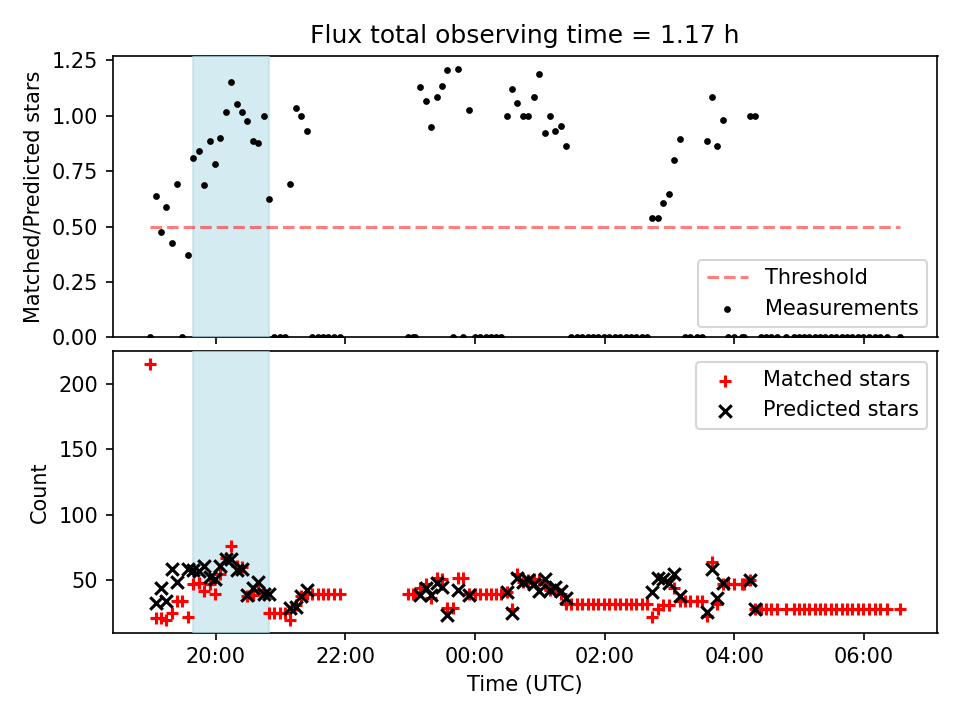 Flux total observing time = 1.17 h

Matched/Predicted stars

1.25
1.00
0.75
0.50
0.25
0.00

Threshold
Measurements

Count

200
150
100
50

Matched stars
Predicted stars

20:00
22:00
00:00
02:00
04:00
06:00

Time (UTC)